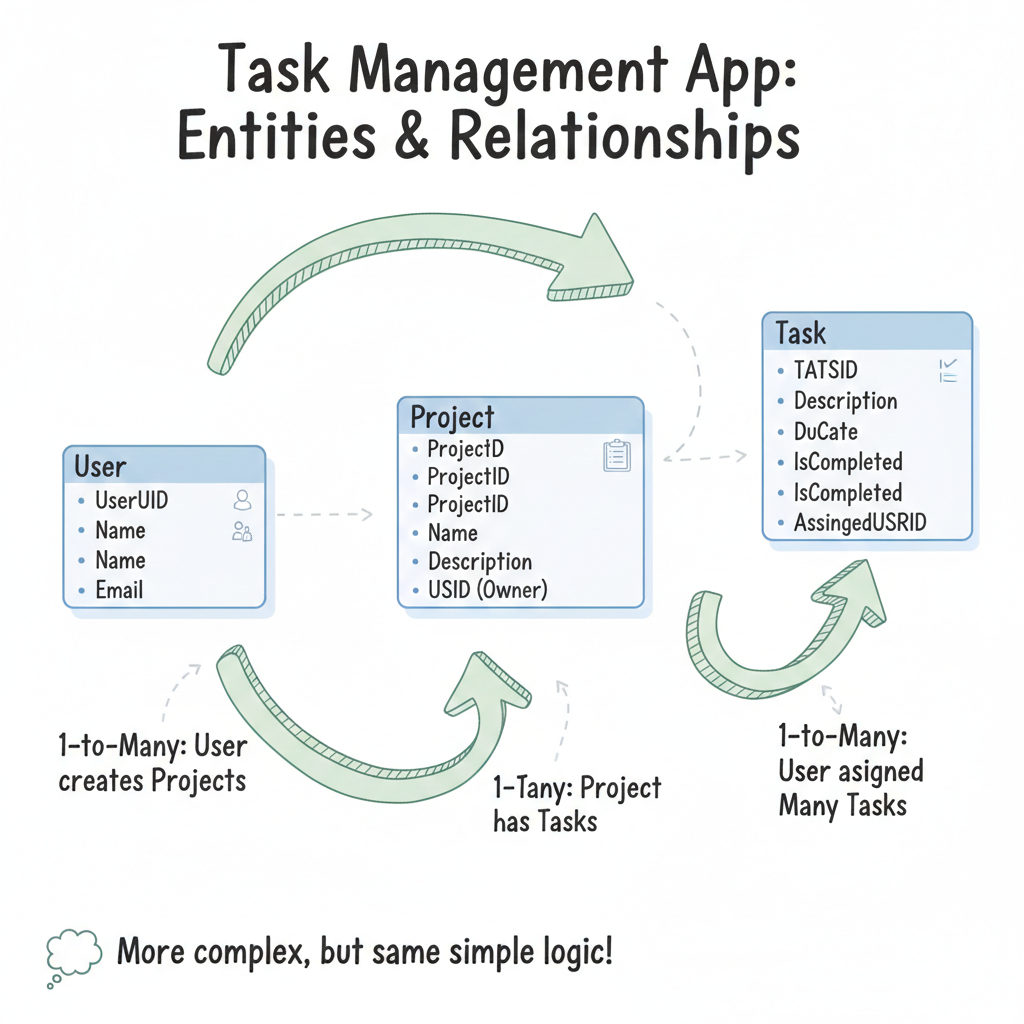 Task Management App: Entities & Relationships

User
• UserUID
• Name
• Name
• Email

Project
• ProjectD
• ProjectID
• ProjectID
• Name
• Description
• USID (Owner)

Task
• TATSID
• Description
• DuCate
• IsCompleted
• IsCompleted
• AssingedUSRID

1-to-Many: User creates Projects

1-Tany: Project has Tasks

1-to-Many: User asigned Many Tasks

More complex, but same simple logic!